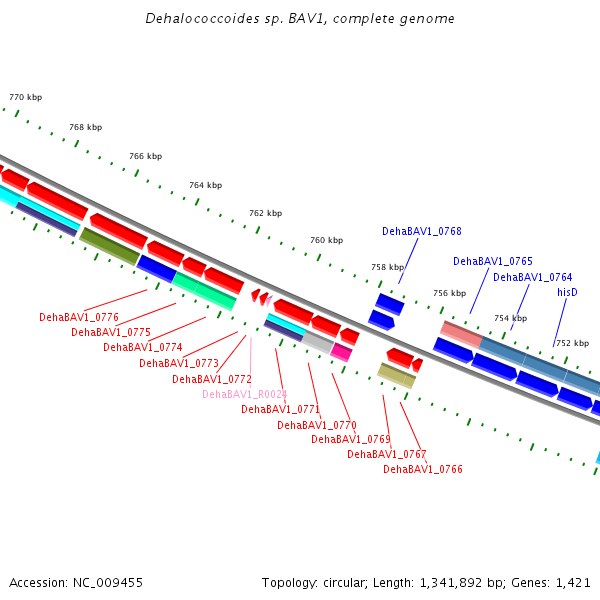 Dehalococcoides sp. BAV1, complete genome

770 kbp
768 kbp
766 kbp
764 kbp
762 kbp
760 kbp
758 kbp
756 kbp
754 kbp
752 kbp

DehaBAV1_0768
DehaBAV1_0765
DehaBAV1_0764
hisD

DehaBAV1_0776
DehaBAV1_0775
DehaBAV1_0774
DehaBAV1_0773
DehaBAV1_0772
DehaBAV1_R0024
DehaBAV1_0771
DehaBAV1_0770
DehaBAV1_0769
DehaBAV1_0767
DehaBAV1_0766

Accession: NC_009455

Topology: circular; Length: 1,341,892 bp; Genes: 1,421